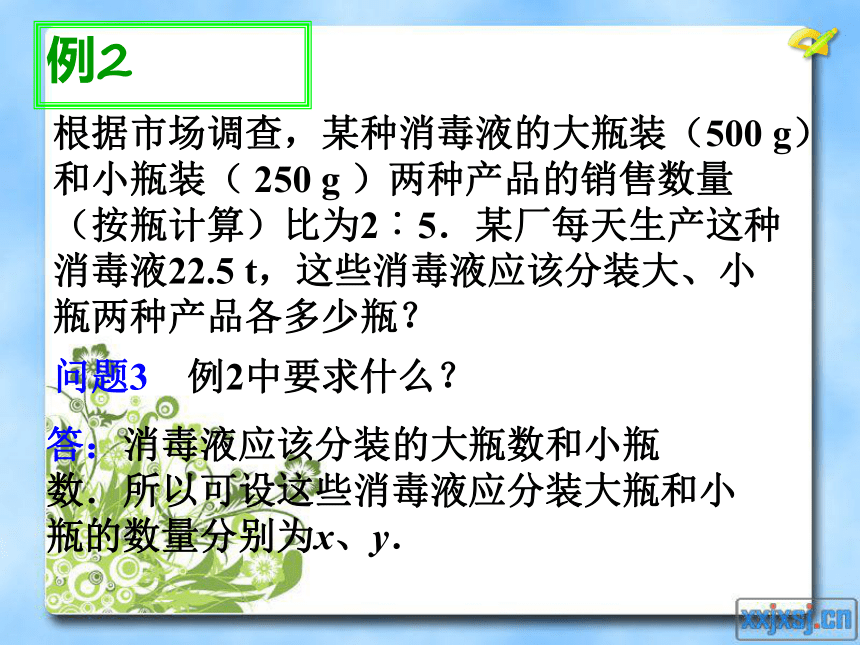 例2

根据市场调查，某种消毒液的大瓶装（500 g）和小瓶装（ 250 g ）两种产品的销售数量（按瓶计算）比为2∶5．某厂每天生产这种消毒液22.5 t，这些消毒液应该分装大、小瓶两种产品各多少瓶？

问题3　例2中要求什么？

答：消毒液应该分装的大瓶数和小瓶数．所以可设这些消毒液应分装大瓶和小瓶的数量分别为$x$、$y$．

xxjxsj.cn